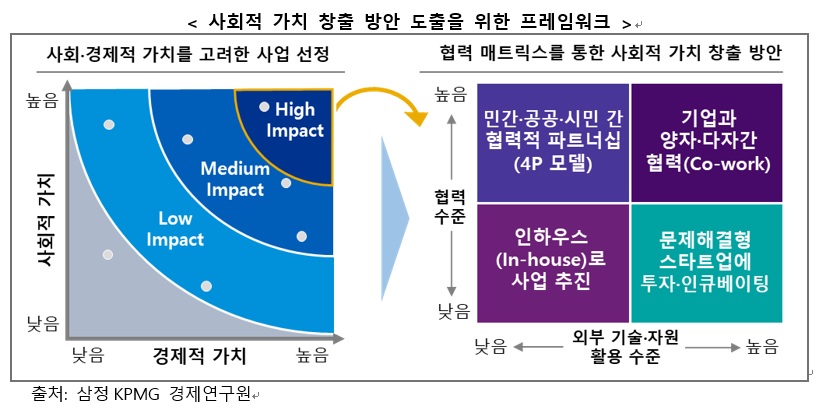 < 사회적 가치 창출 방안 도출을 위한 프레임워크 >

사회·경제적 가치를 고려한 사업 선정

높음

사회적 가치

낮음

High Impact

Medium Impact

Low Impact

낮음 경제적 가치 높음

협력 매트릭스를 통한 사회적 가치 창출 방안

높음

협력 수준

낮음

민간·공공·시민 간 협력적 파트너십 (4P 모델)

기업과 양자·다자간 협력(Co-work)

인하우스 (In-house)로 사업 추진

문제해결형 스타트업에 투자·인큐베이팅

낮음 외부 기술·자원 활용 수준 높음

출처: 삼정 KPMG 경제연구원